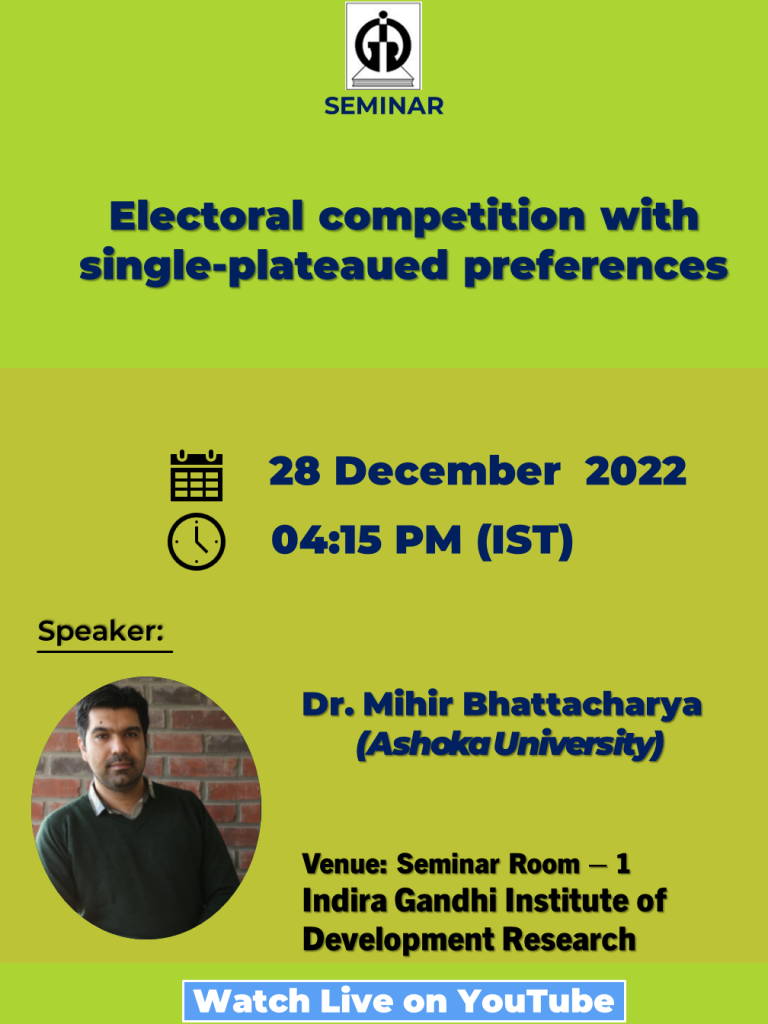 SEMINAR

Electoral competition with single-plateaued preferences

28 December 2022

04:15 PM (IST)

Speaker:

Dr. Mihir Bhattacharya
(Ashoka University)

Venue: Seminar Room – 1
Indira Gandhi Institute of Development Research

Watch Live on YouTube